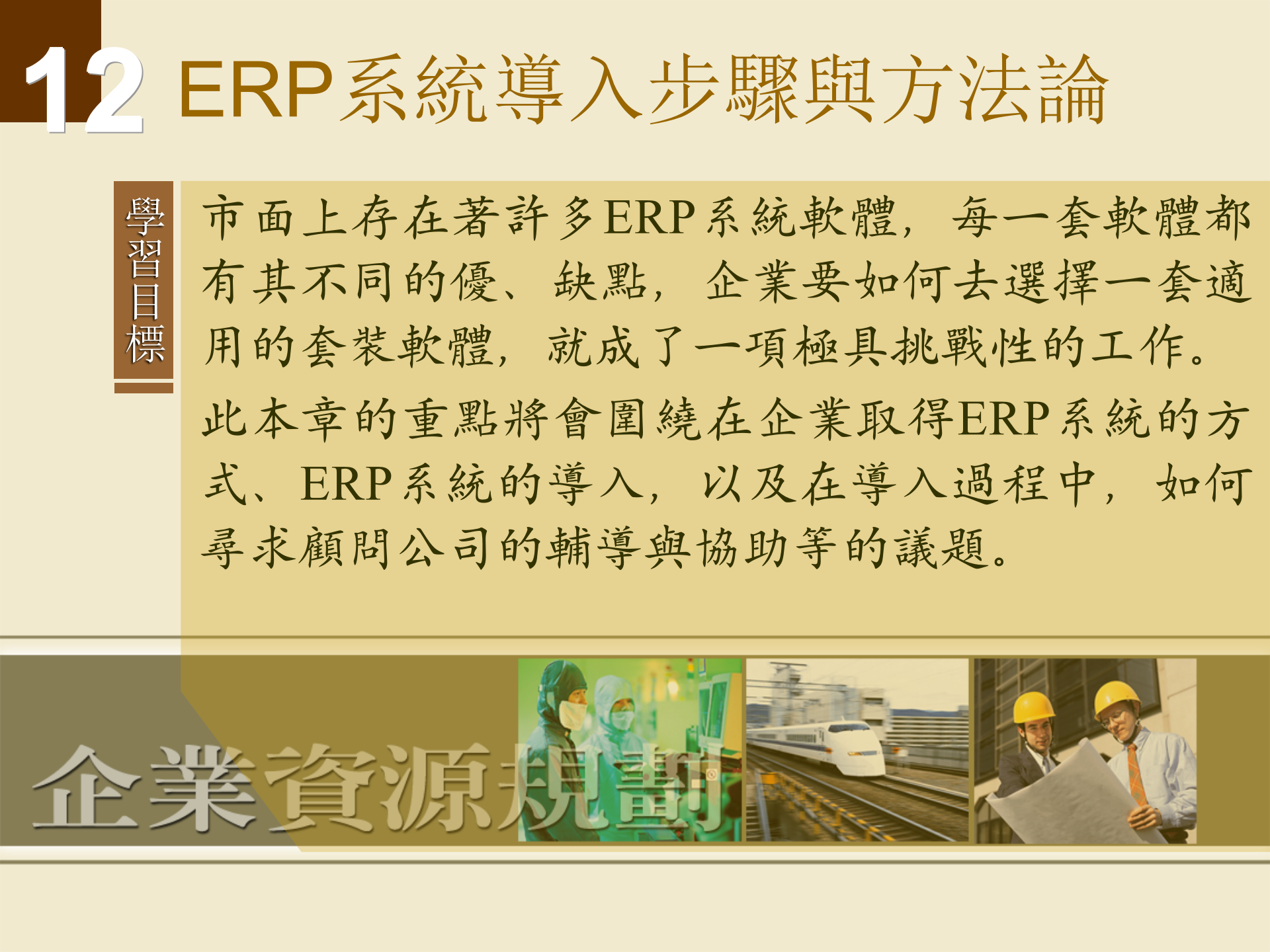 12 ERP系統導入步驟與方法論

學習目標

市面上存在著許多ERP系統軟體，每一套軟體都有其不同的優、缺點，企業要如何去選擇一套適用的套裝軟體，就成了一項極具挑戰性的工作。

此本章的重點將會圍繞在企業取得ERP系統的方式、ERP系統的導入，以及在導入過程中，如何尋求顧問公司的輔導與協助等的議題。

企業資源規劃